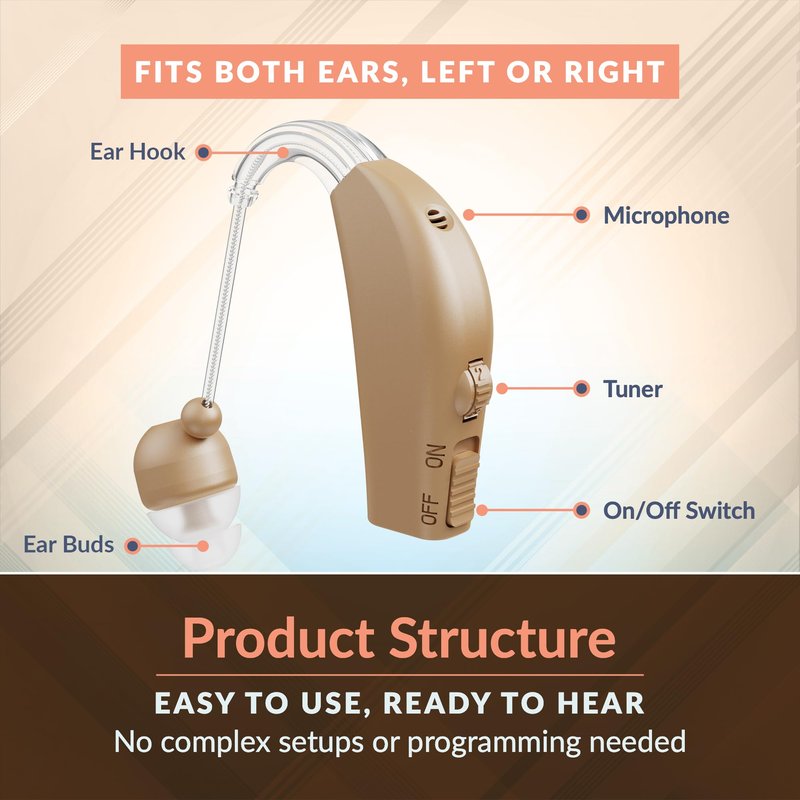 FITS BOTH EARS, LEFT OR RIGHT

Ear Hook

Microphone

Tuner

ON

OFF

On/Off Switch

Ear Buds

Product Structure

EASY TO USE, READY TO HEAR

No complex setups or programming needed